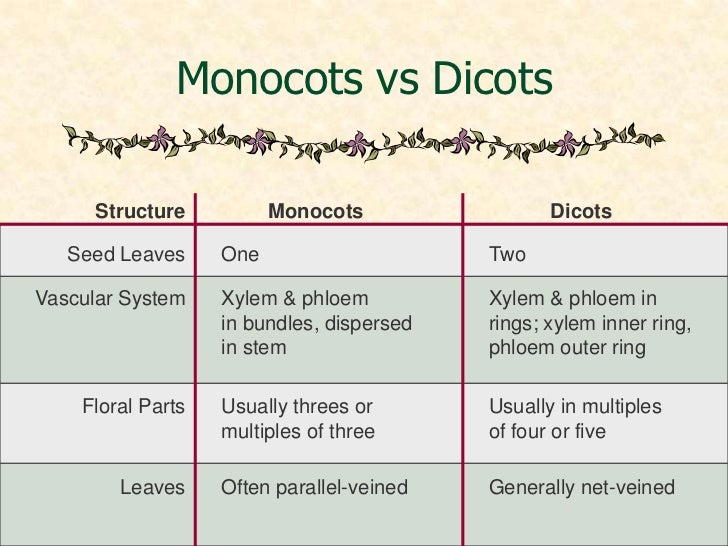 Monocots vs Dicots

| Structure | Monocots | Dicots |
|---|---|---|
| Seed Leaves | One | Two |
| Vascular System | Xylem & phloem in bundles, dispersed in stem | Xylem & phloem in rings; xylem inner ring, phloem outer ring |
| Floral Parts | Usually threes or multiples of three | Usually in multiples of four or five |
| Leaves | Often parallel-veined | Generally net-veined |